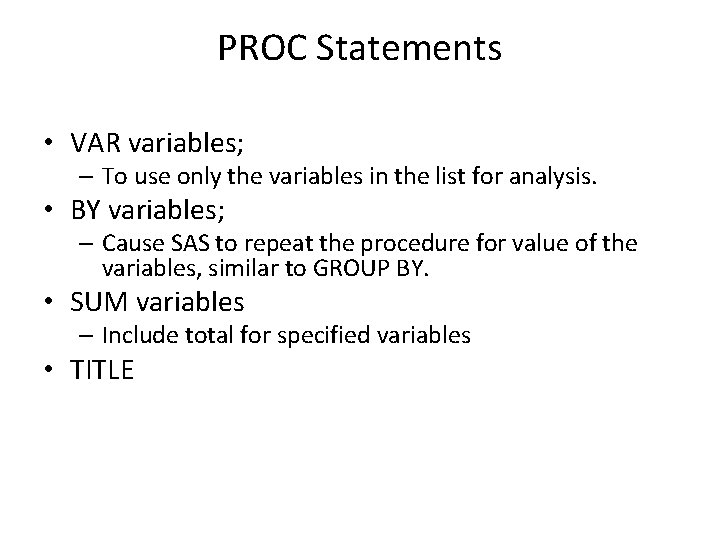 PROC Statements

• VAR variables;
  – To use only the variables in the list for analysis.
• BY variables;
  – Cause SAS to repeat the procedure for value of the variables, similar to GROUP BY.
• SUM variables
  – Include total for specified variables
• TITLE